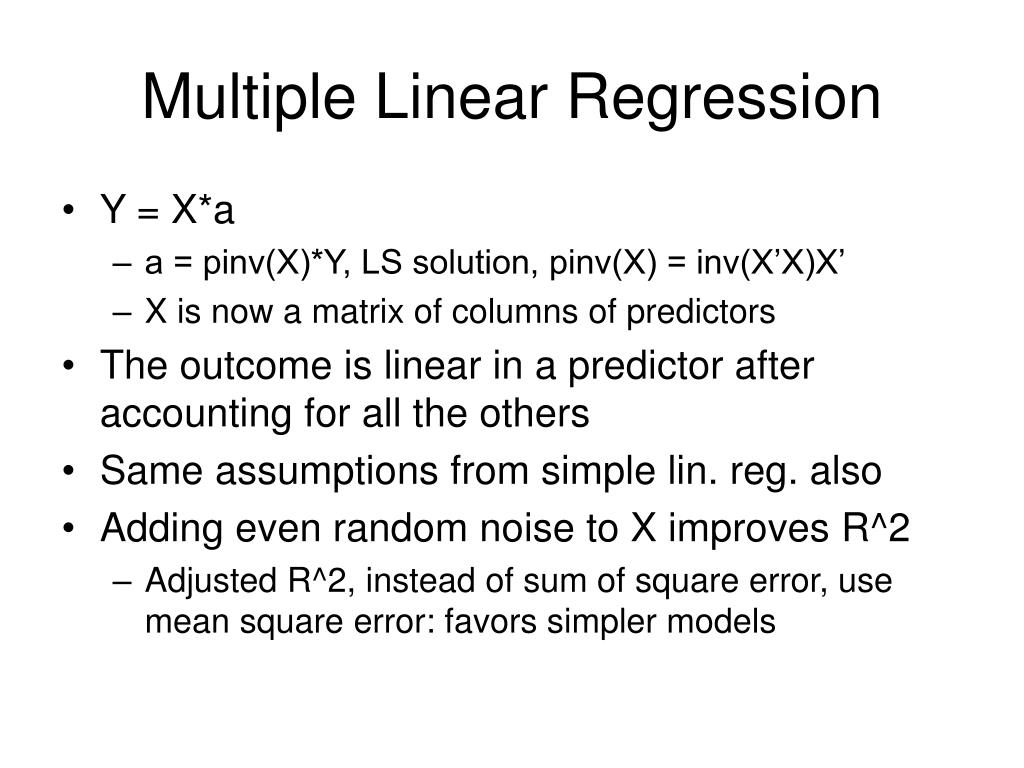 Multiple Linear Regression

• Y = X*a
– a = pinv(X)*Y, LS solution, pinv(X) = inv(X’X)X’
– X is now a matrix of columns of predictors
• The outcome is linear in a predictor after accounting for all the others
• Same assumptions from simple lin. reg. also
• Adding even random noise to X improves R^2
– Adjusted R^2, instead of sum of square error, use mean square error: favors simpler models